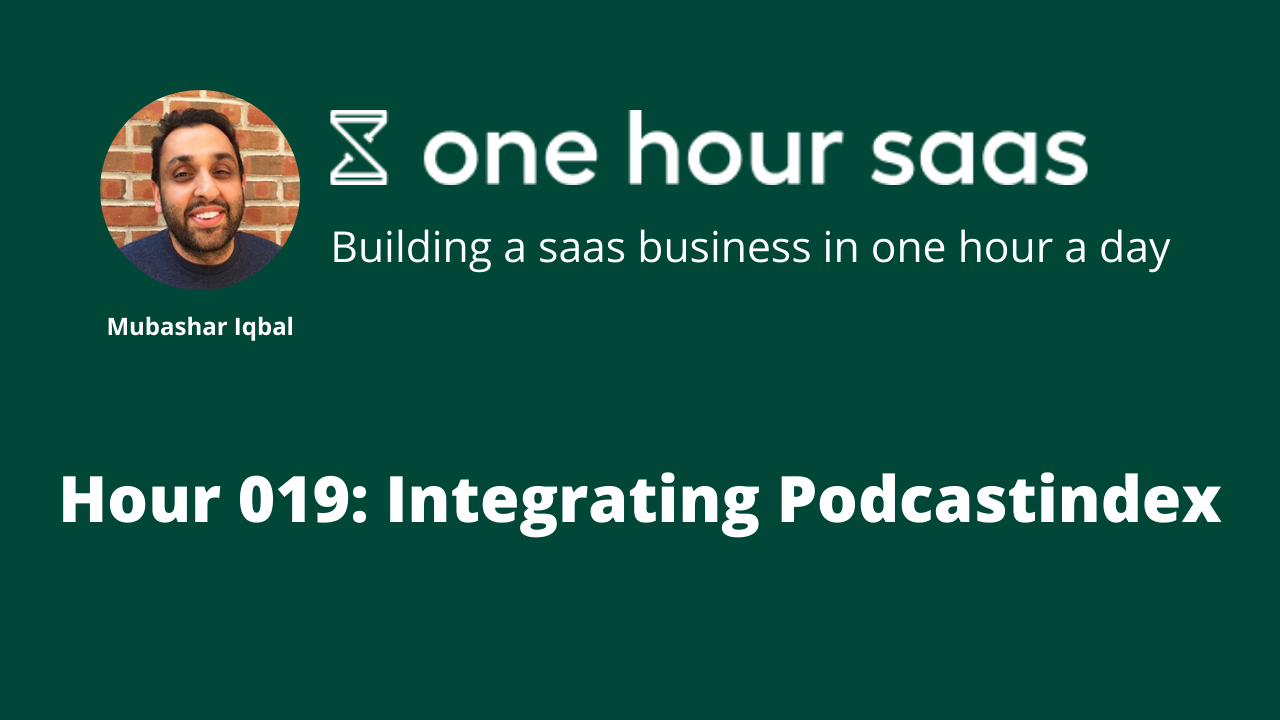 one hour saas

Building a saas business in one hour a day

Mubashar Iqbal

Hour 019: Integrating Podcastindex